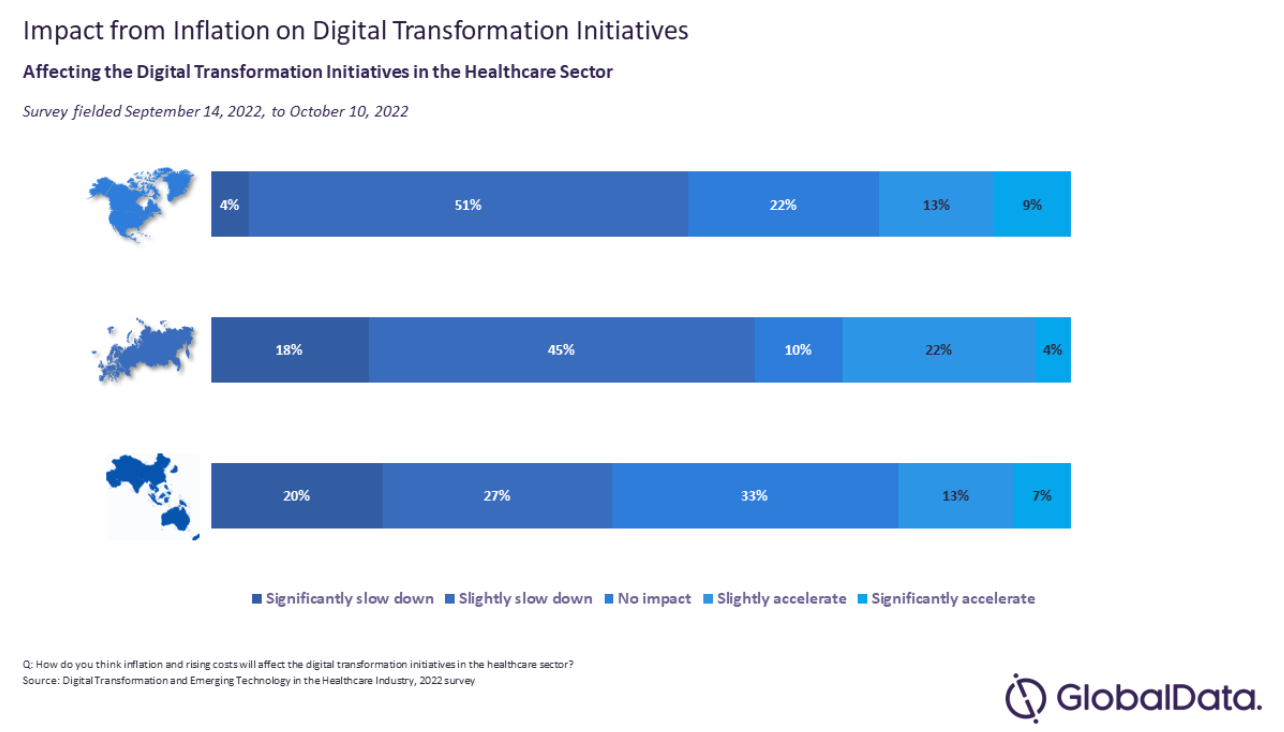 Impact from Inflation on Digital Transformation Initiatives

Affecting the Digital Transformation Initiatives in the Healthcare Sector

Survey fielded September 14, 2022, to October 10, 2022

4% 51% 22% 13% 9%

18% 45% 10% 22% 4%

20% 27% 33% 13% 7%

Significantly slow down Slightly slow down No impact Slightly accelerate Significantly accelerate

Q: How do you think inflation and rising costs will affect the digital transformation initiatives in the healthcare sector?
Source: Digital Transformation and Emerging Technology in the Healthcare Industry, 2022 survey

GlobalData.